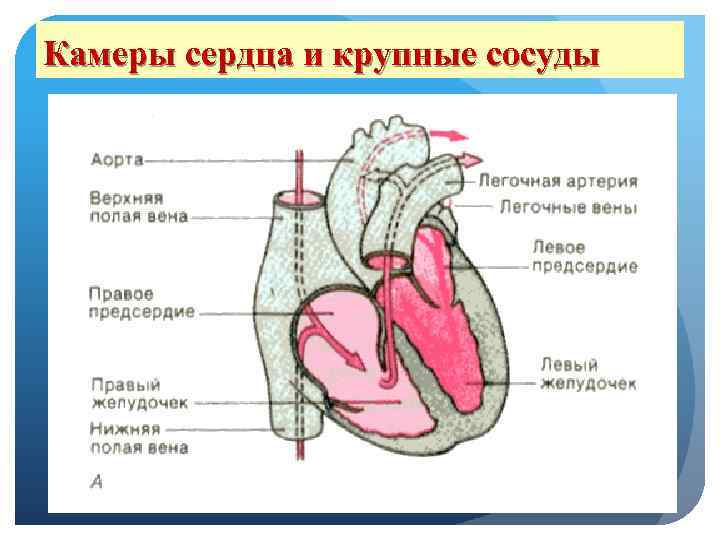 Камеры сердца и крупные сосуды

Аорта

Верхняя полая вена

Правое предсердие

Правый желудочек

Нижняя полая вена

Легочная артерия

Легочные вены

Левое предсердие

Левый желудочек

А